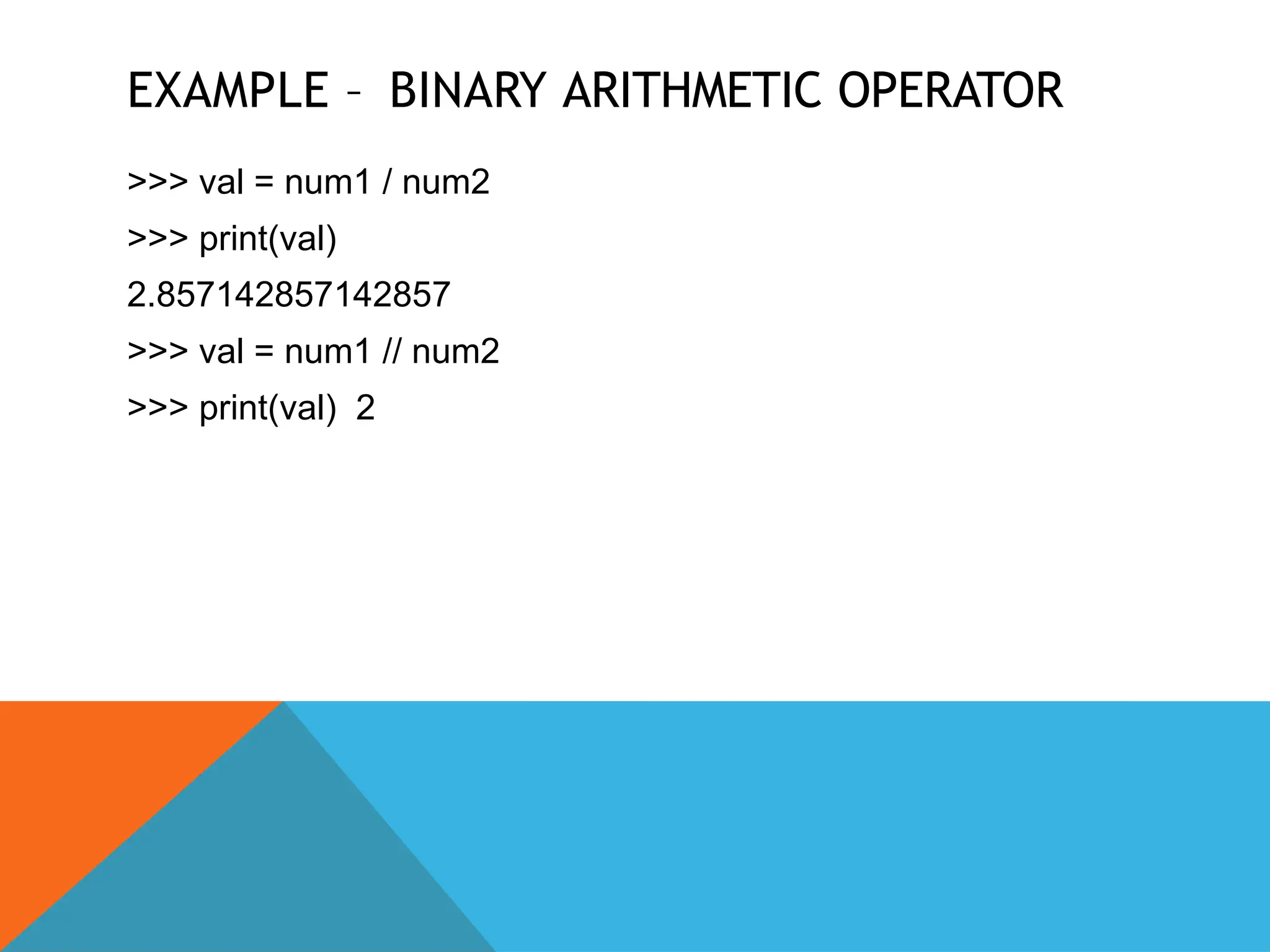 EXAMPLE – BINARY ARITHMETIC OPERATOR

>>> val = num1 / num2

>>> print(val)

2.857142857142857

>>> val = num1 // num2

>>> print(val)  2